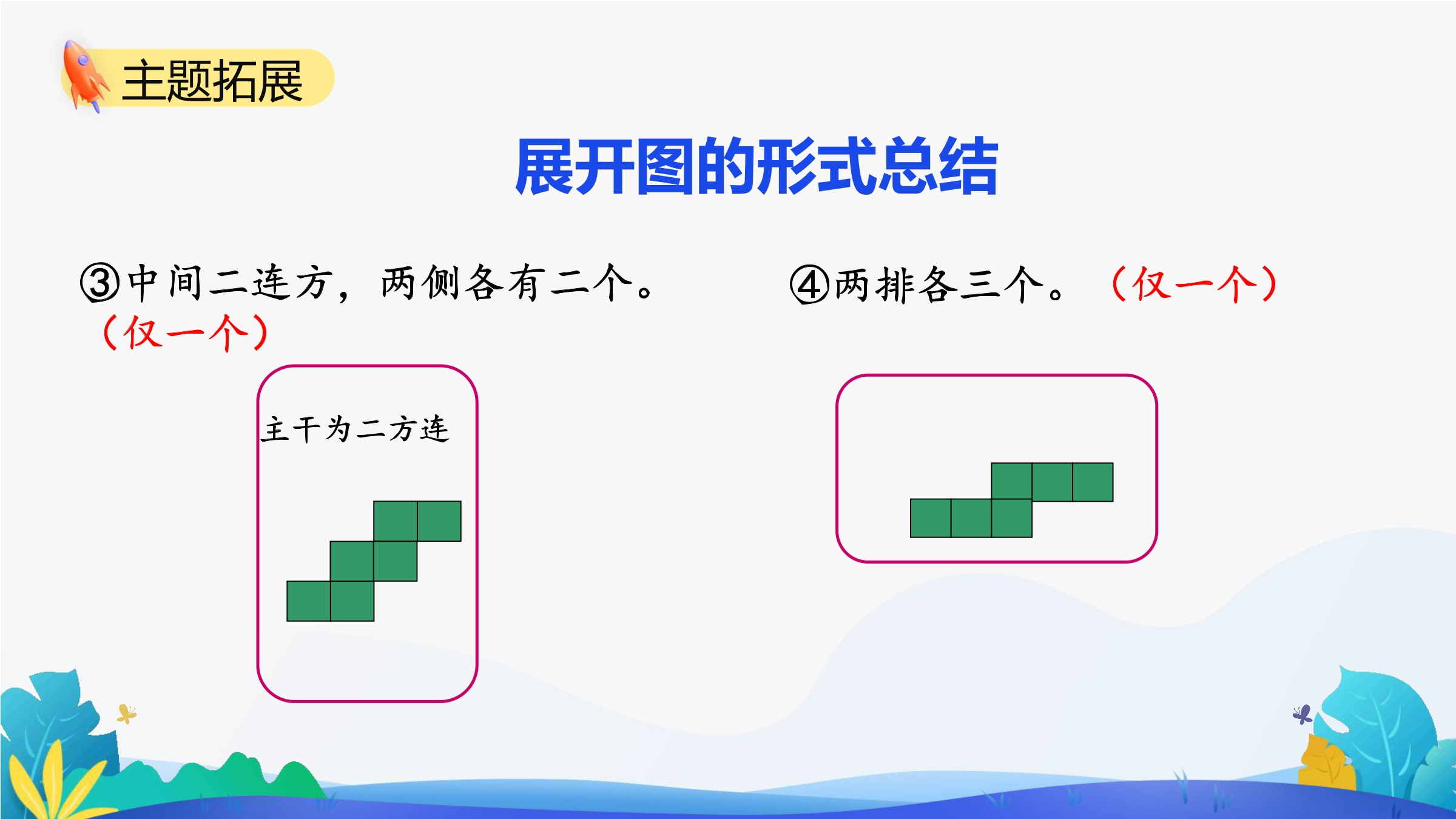 主题拓展

展开图的形式总结

③中间二连方，两侧各有二个。（仅一个）

主干为二方连

④两排各三个。（仅一个）